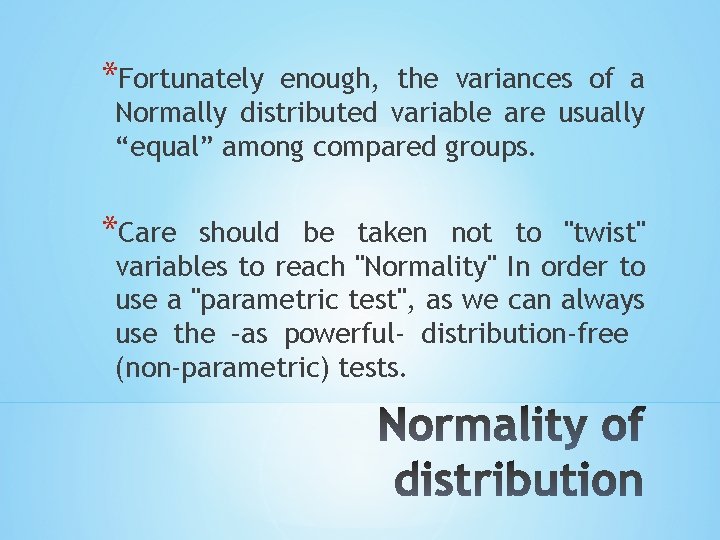 *Fortunately enough, the variances of a Normally distributed variable are usually “equal” among compared groups.

*Care should be taken not to "twist" variables to reach "Normality" In order to use a "parametric test", as we can always use the -as powerful- distribution-free (non-parametric) tests.

Normality of distribution